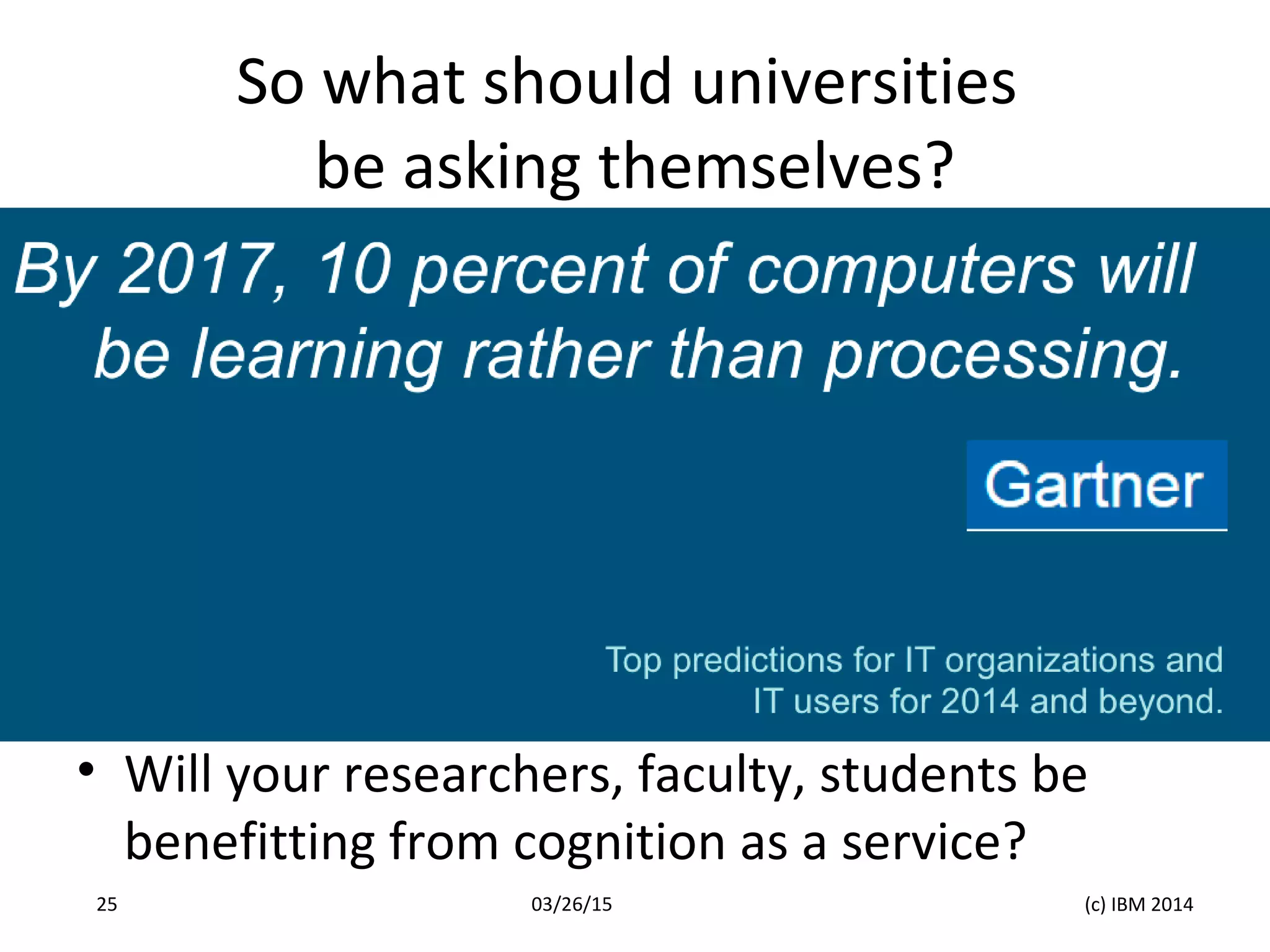 So what should universities be asking themselves?

By 2017, 10 percent of computers will be learning rather than processing.

Gartner

Top predictions for IT organizations and IT users for 2014 and beyond.

• Will your researchers, faculty, students be benefitting from cognition as a service?

25

03/26/15

(c) IBM 2014